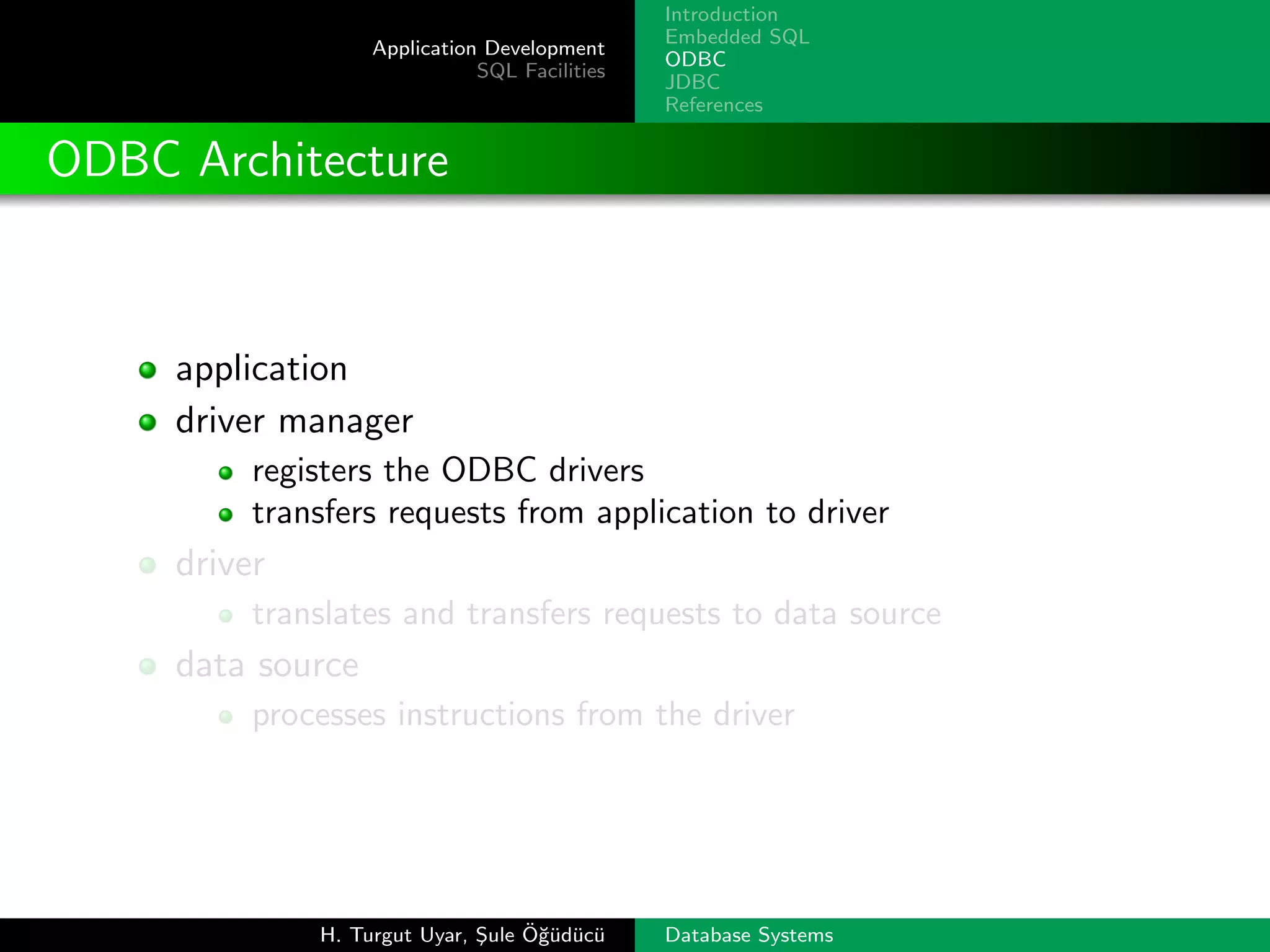 Application Development
SQL Facilities

Introduction
Embedded SQL
ODBC
JDBC
References

ODBC Architecture

- application
- driver manager
  - registers the ODBC drivers
  - transfers requests from application to driver
- driver
  - translates and transfers requests to data source
- data source
  - processes instructions from the driver

H. Turgut Uyar, Şule Öğüdücü

Database Systems